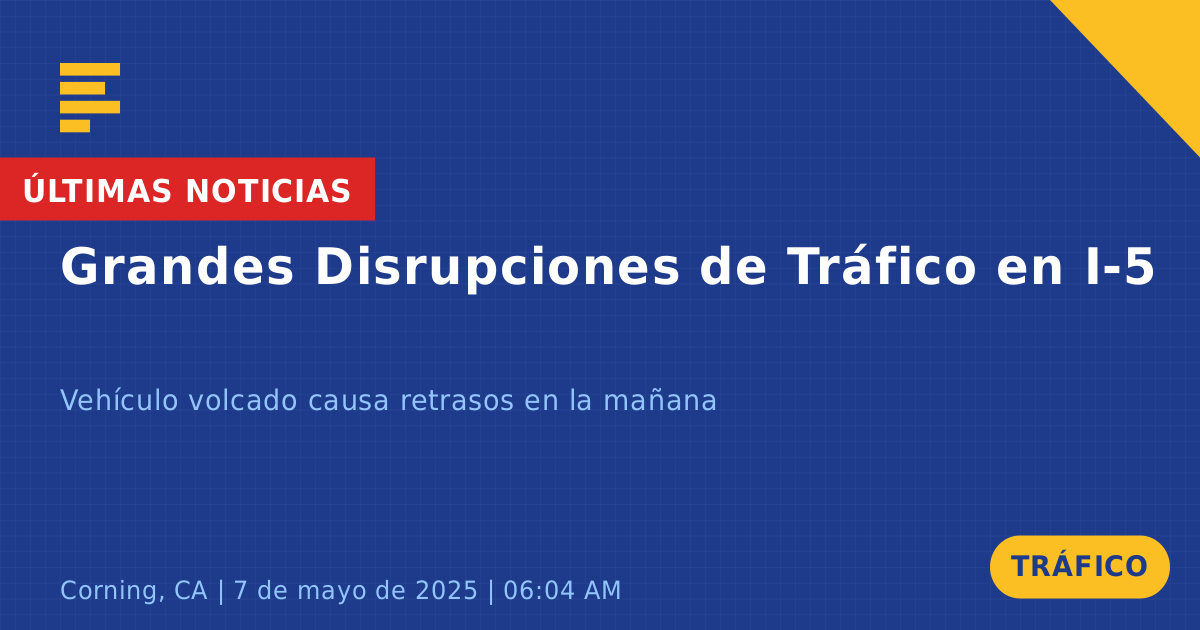 ÚLTIMAS NOTICIAS

Grandes Disrupciones de Tráfico en I-5

Vehículo volcado causa retrasos en la mañana

Corning, CA | 7 de mayo de 2025 | 06:04 AM

TRÁFICO